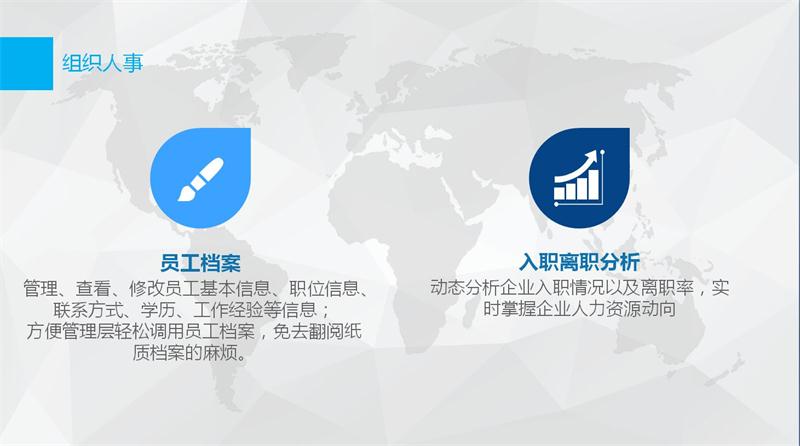 组织人事

员工档案

管理、查看、修改员工基本信息、职位信息、联系方式、学历、工作经验等信息；
方便管理层轻松调用员工档案，免去翻阅纸质档案的麻烦。

入职离职分析

动态分析企业入职情况以及离职率，实时掌握企业人力资源动向